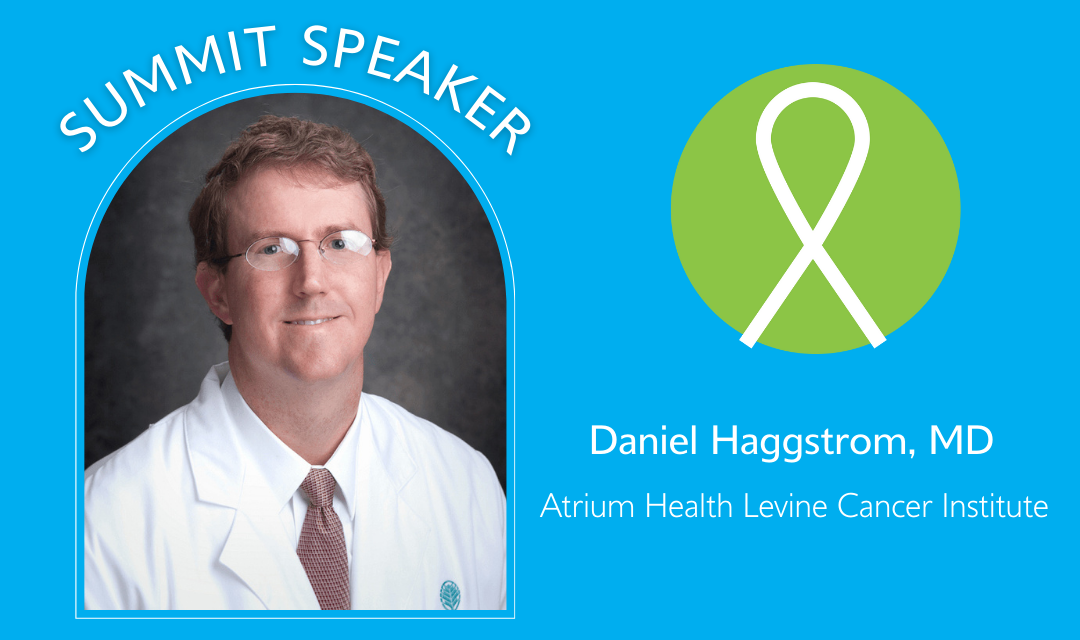 SUMMIT SPEAKER

Daniel Haggstrom, MD

Atrium Health Levine Cancer Institute